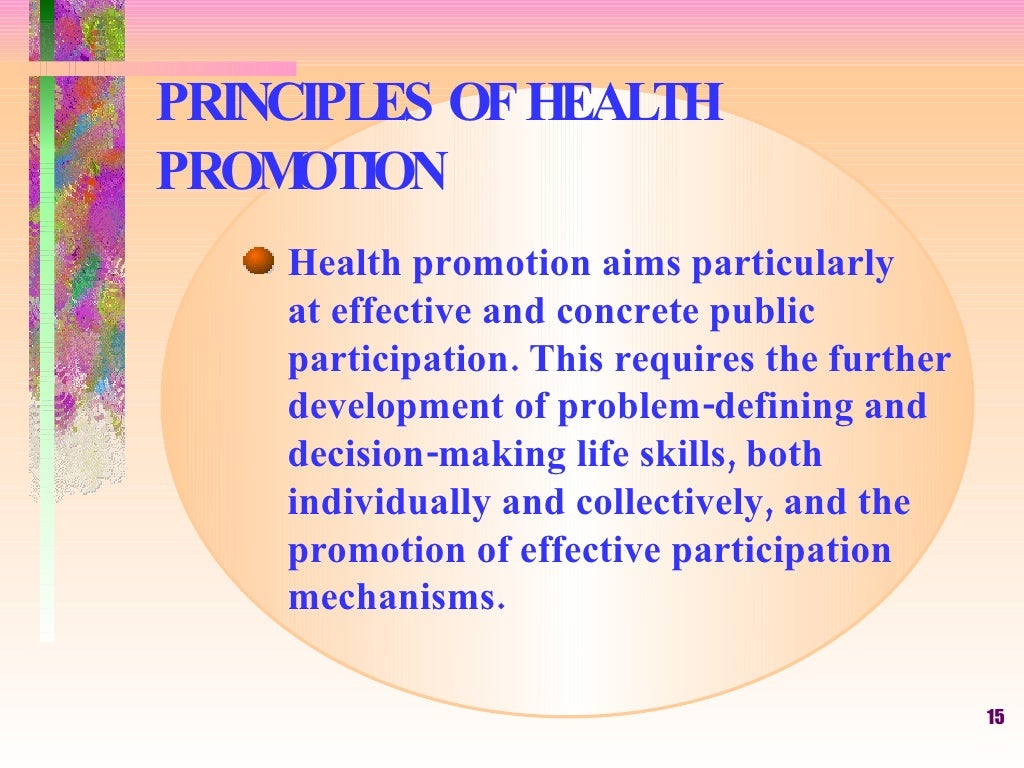 PRINCIPLES OF HEALTH PROMOTION

Health promotion aims particularly at effective and concrete public participation. This requires the further development of problem-defining and decision-making life skills, both individually and collectively, and the promotion of effective participation mechanisms.

15